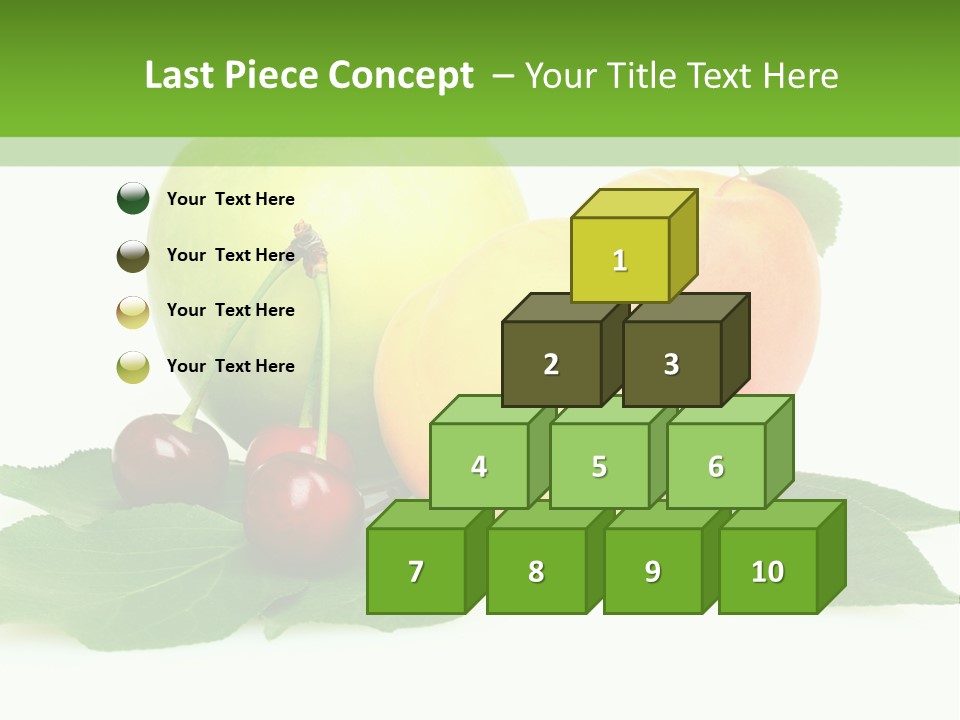 Last Piece Concept – Your Title Text Here

Your Text Here

Your Text Here

Your Text Here

Your Text Here

1

2

3

4

5

6

7

8

9

10